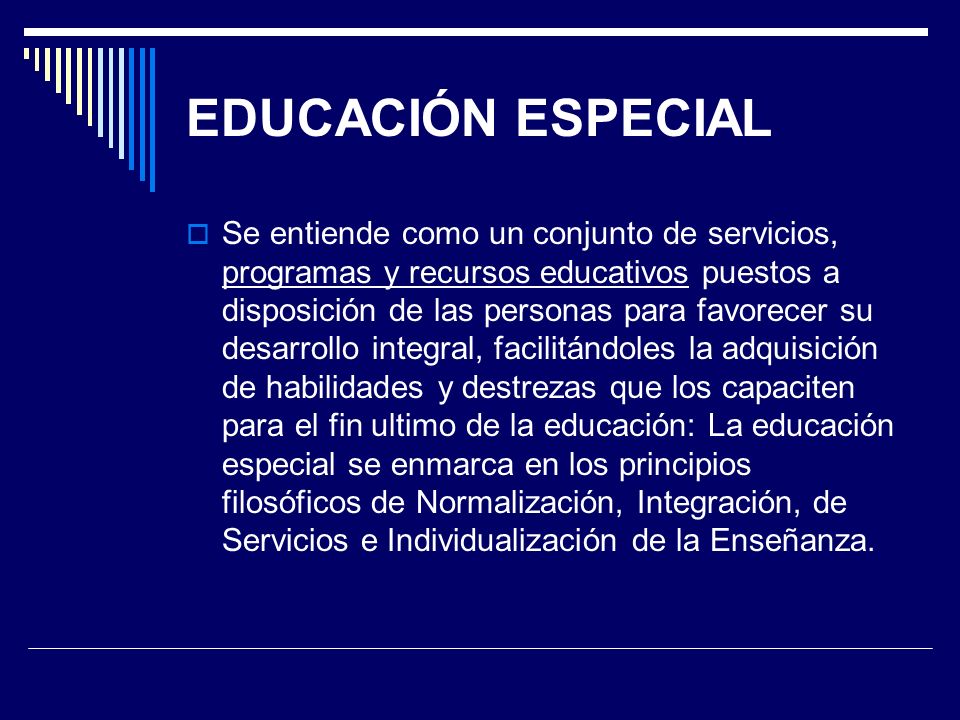 EDUCACIÓN ESPECIAL

Se entiende como un conjunto de servicios, programas y recursos educativos puestos a disposición de las personas para favorecer su desarrollo integral, facilitándoles la adquisición de habilidades y destrezas que los capaciten para el fin ultimo de la educación: La educación especial se enmarca en los principios filosóficos de Normalización, Integración, de Servicios e Individualización de la Enseñanza.